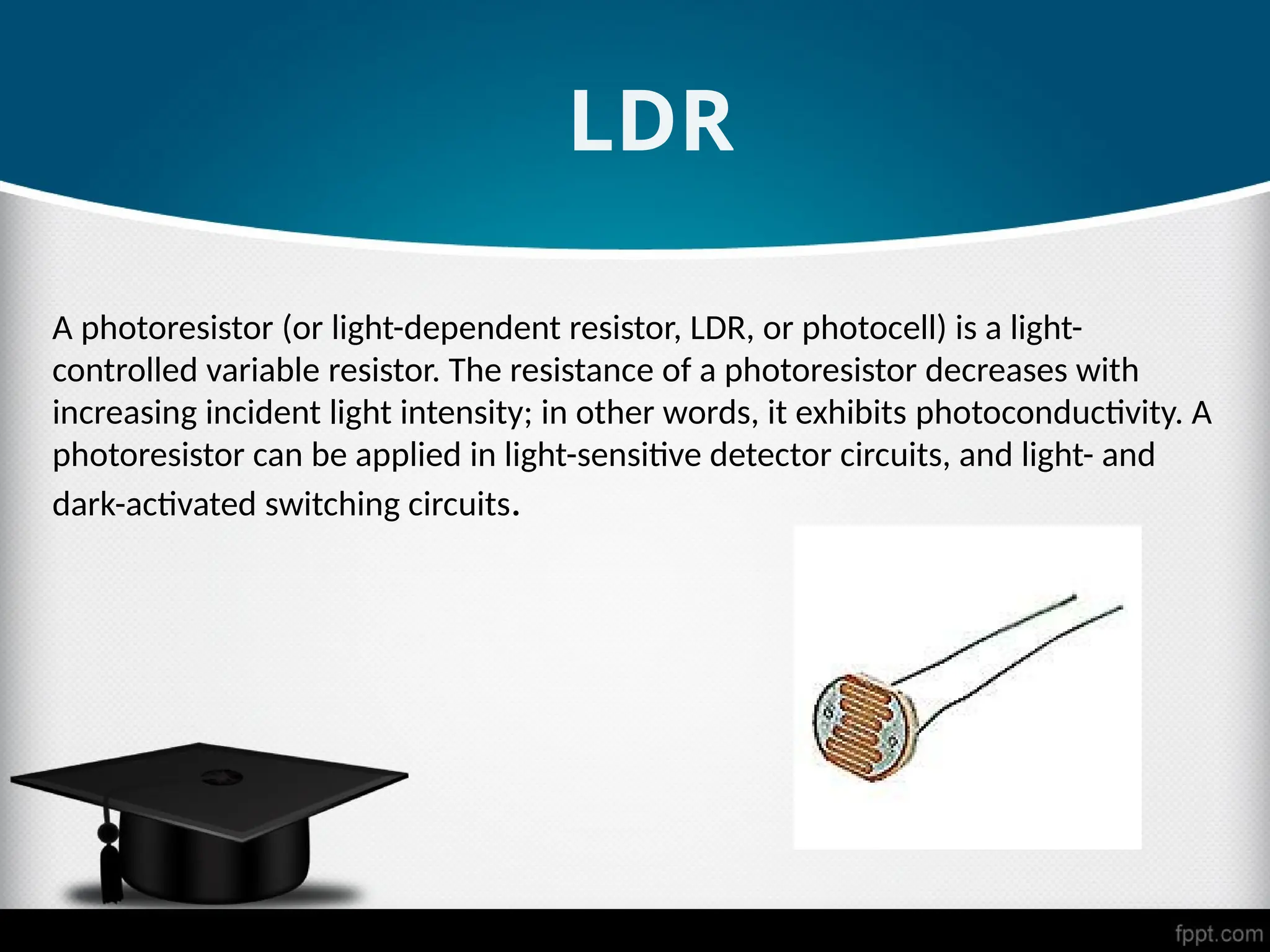 LDR

A photoresistor (or light-dependent resistor, LDR, or photocell) is a light-controlled variable resistor. The resistance of a photoresistor decreases with increasing incident light intensity; in other words, it exhibits photoconductivity. A photoresistor can be applied in light-sensitive detector circuits, and light- and dark-activated switching circuits.

fppt.com